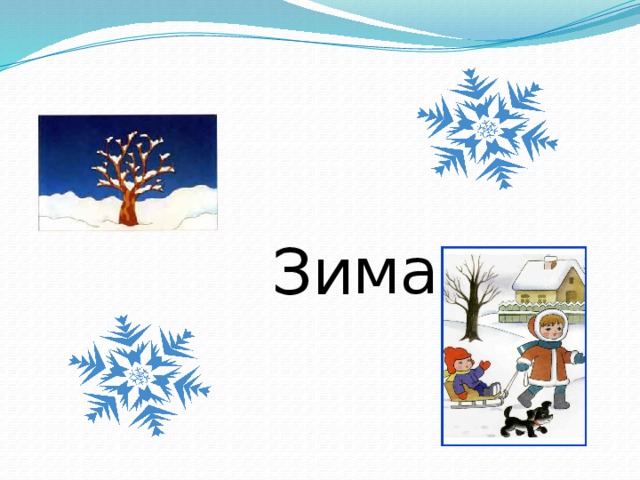 Зима